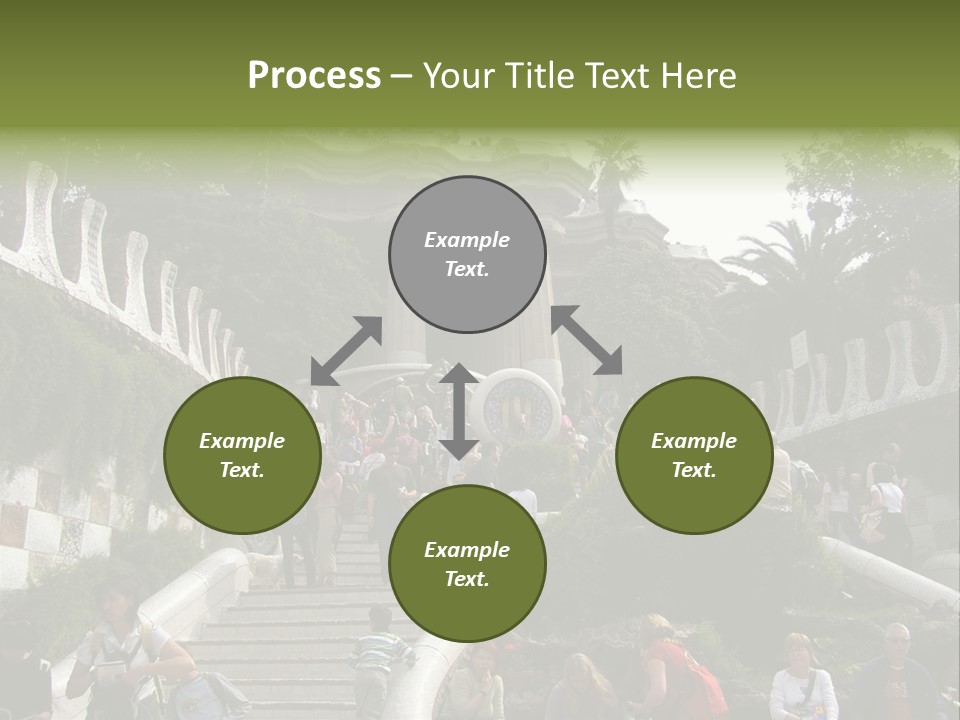 Process – Your Title Text Here

Example Text.

Example Text.

Example Text.

Example Text.